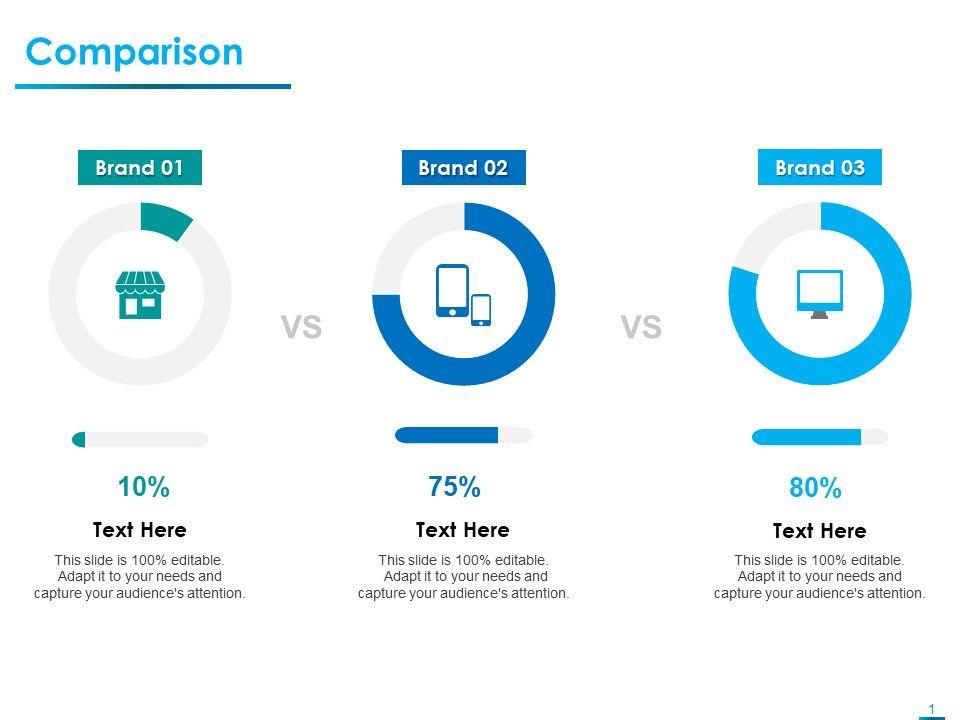 Comparison

Brand 01

10%

Text Here

This slide is 100% editable. Adapt it to your needs and capture your audience's attention.

VS

Brand 02

75%

Text Here

This slide is 100% editable. Adapt it to your needs and capture your audience's attention.

VS

Brand 03

80%

Text Here

This slide is 100% editable. Adapt it to your needs and capture your audience's attention.

1